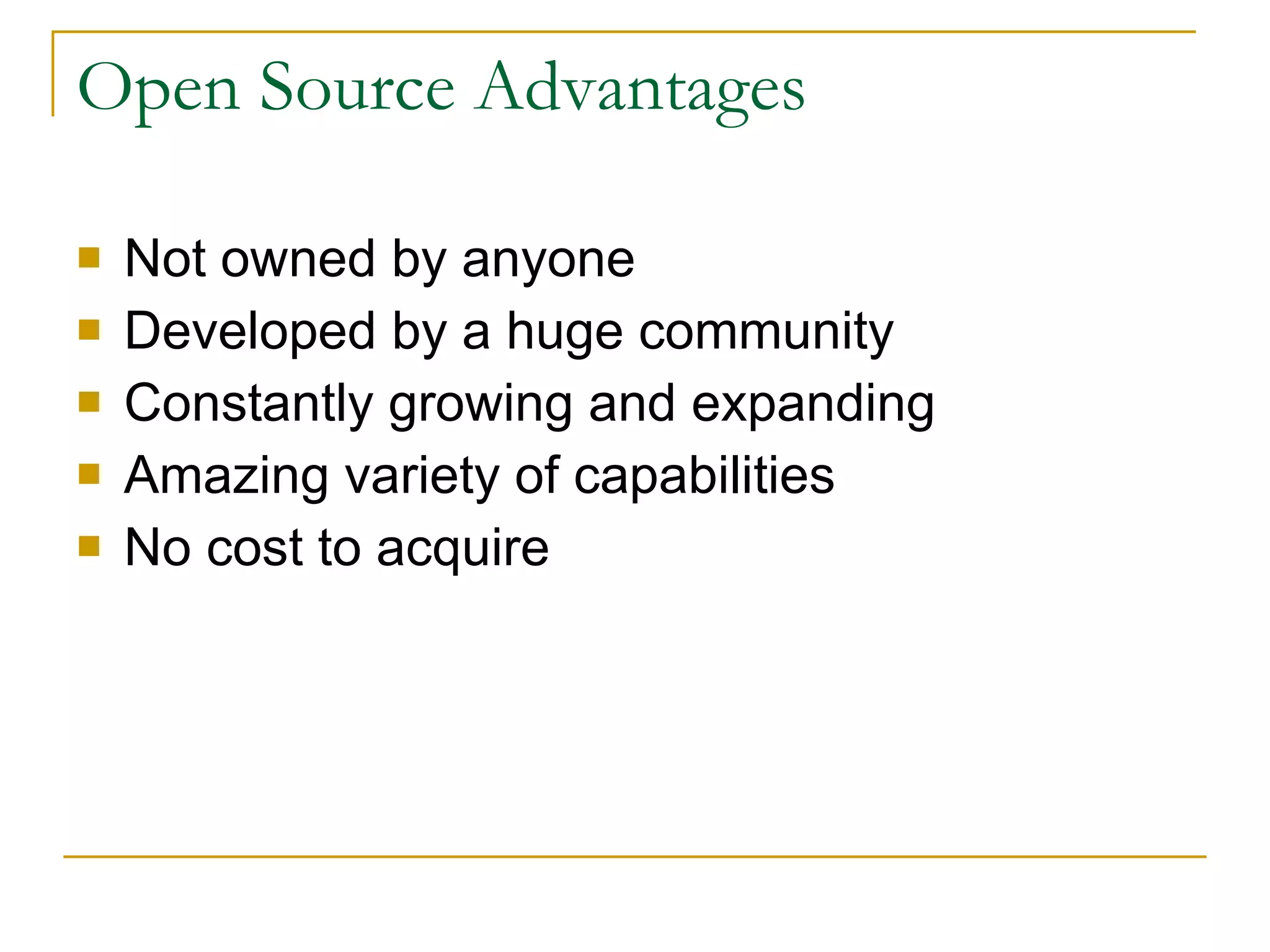 Open Source Advantages

- Not owned by anyone
- Developed by a huge community
- Constantly growing and expanding
- Amazing variety of capabilities
- No cost to acquire